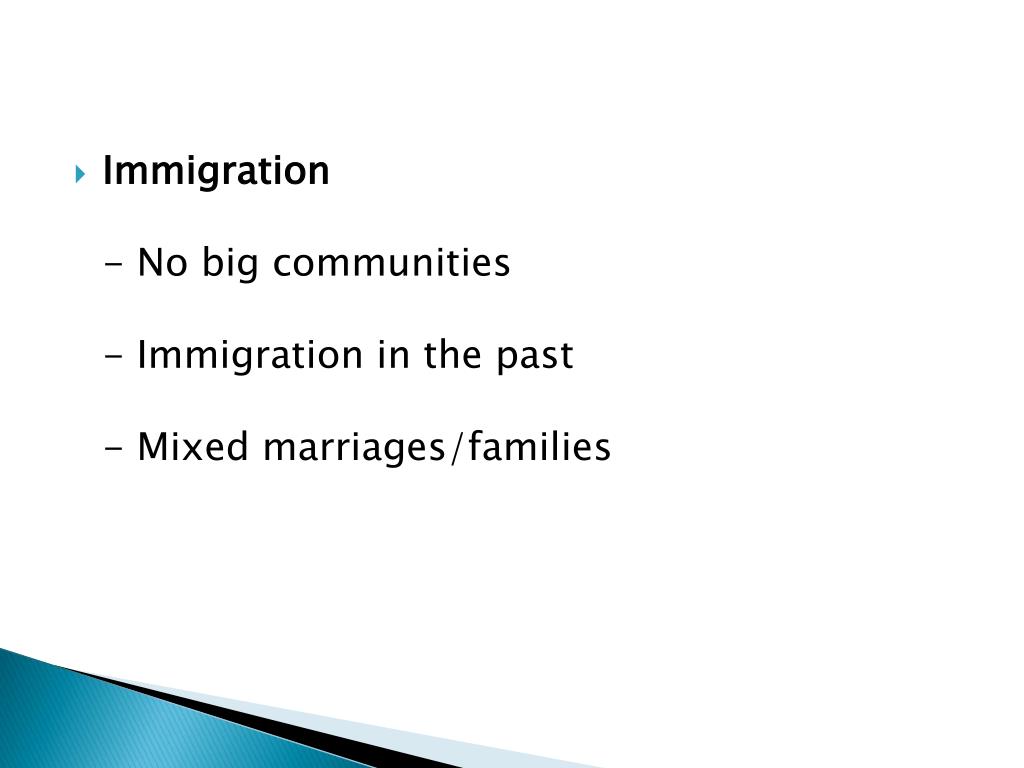 Immigration

- No big communities

- Immigration in the past

- Mixed marriages/families